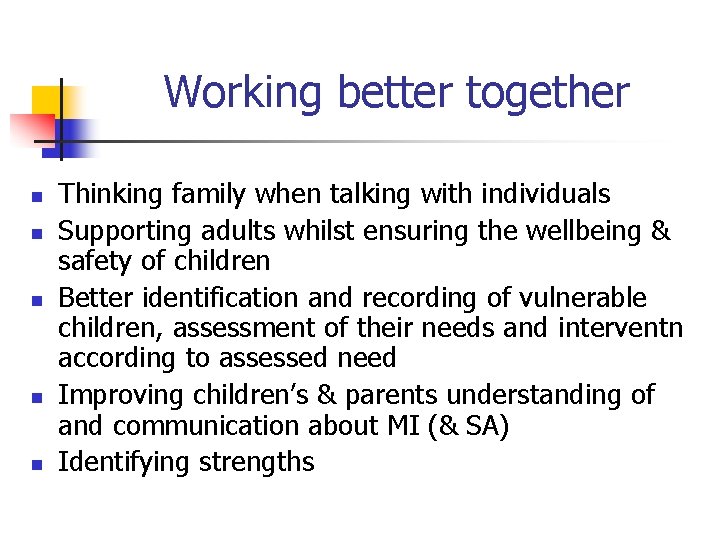 Working better together

- Thinking family when talking with individuals
- Supporting adults whilst ensuring the wellbeing & safety of children
- Better identification and recording of vulnerable children, assessment of their needs and interventn according to assessed need
- Improving children's & parents understanding of and communication about MI (& SA)
- Identifying strengths